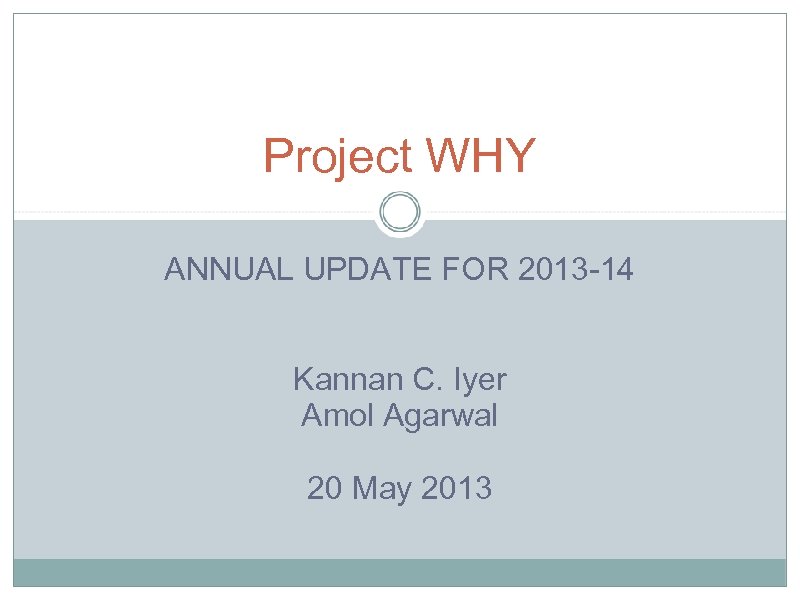 Project WHY

ANNUAL UPDATE FOR 2013-14

Kannan C. Iyer
Amol Agarwal

20 May 2013